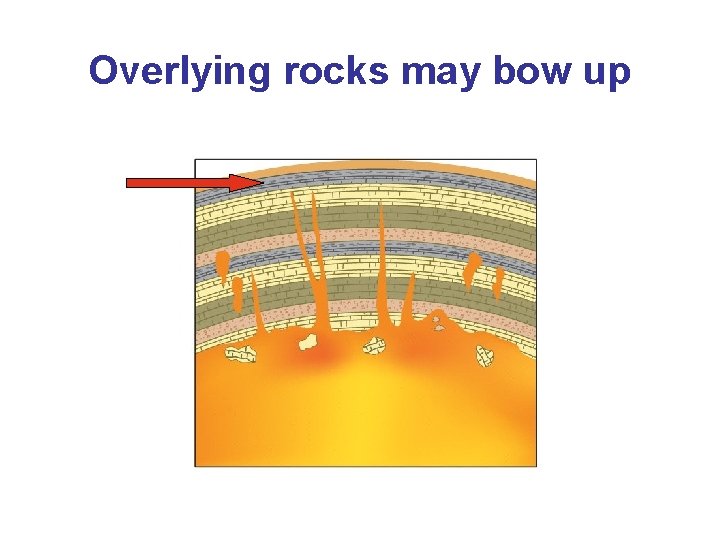 Overlying rocks may bow up